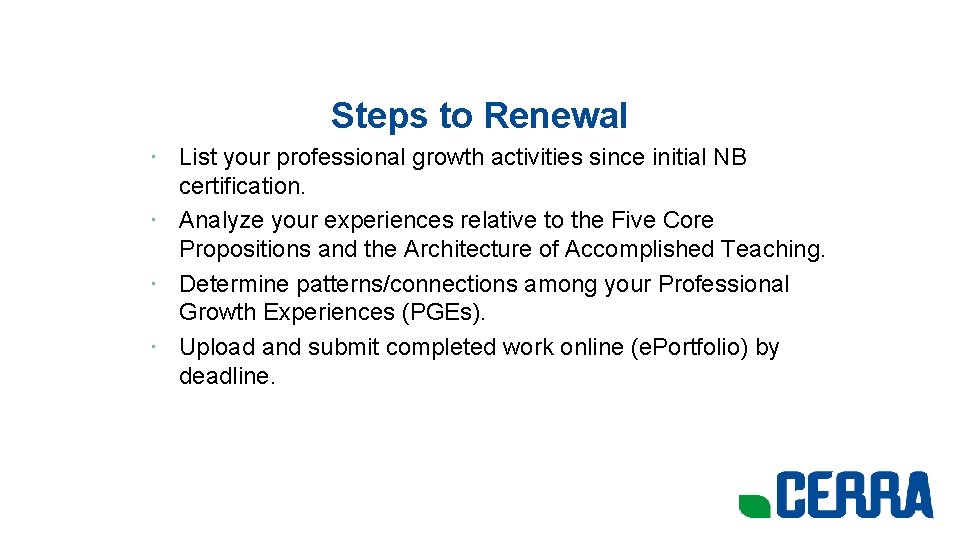 Steps to Renewal

· List your professional growth activities since initial NB certification.
· Analyze your experiences relative to the Five Core Propositions and the Architecture of Accomplished Teaching.
· Determine patterns/connections among your Professional Growth Experiences (PGEs).
· Upload and submit completed work online (ePortfolio) by deadline.

CERRA